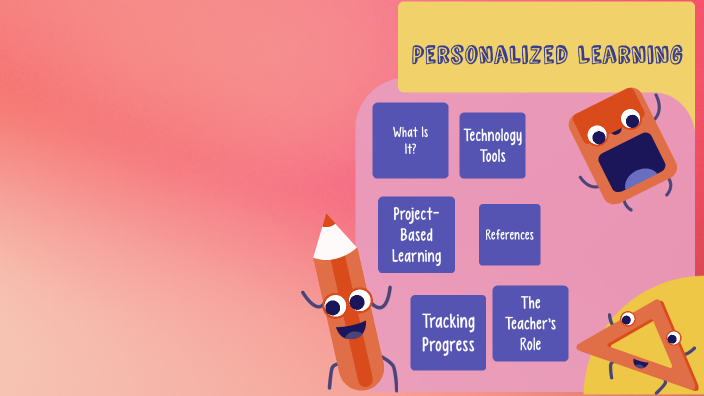 PERSONALIZED LEARNING

What Is It?

Technology Tools

Project-Based Learning

References

Tracking Progress

The Teacher's Role